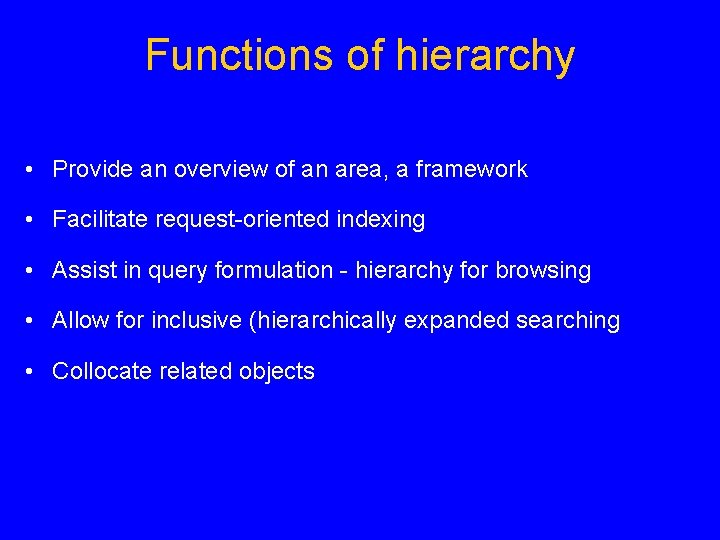 Functions of hierarchy

• Provide an overview of an area, a framework

• Facilitate request-oriented indexing

• Assist in query formulation - hierarchy for browsing

• Allow for inclusive (hierarchically expanded searching

• Collocate related objects